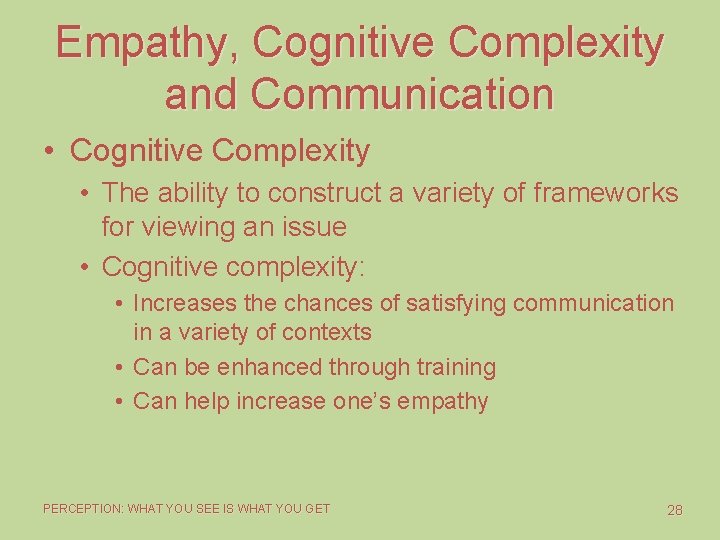 Empathy, Cognitive Complexity and Communication

• Cognitive Complexity
  • The ability to construct a variety of frameworks for viewing an issue
  • Cognitive complexity:
    • Increases the chances of satisfying communication in a variety of contexts
    • Can be enhanced through training
    • Can help increase one's empathy

PERCEPTION: WHAT YOU SEE IS WHAT YOU GET

28